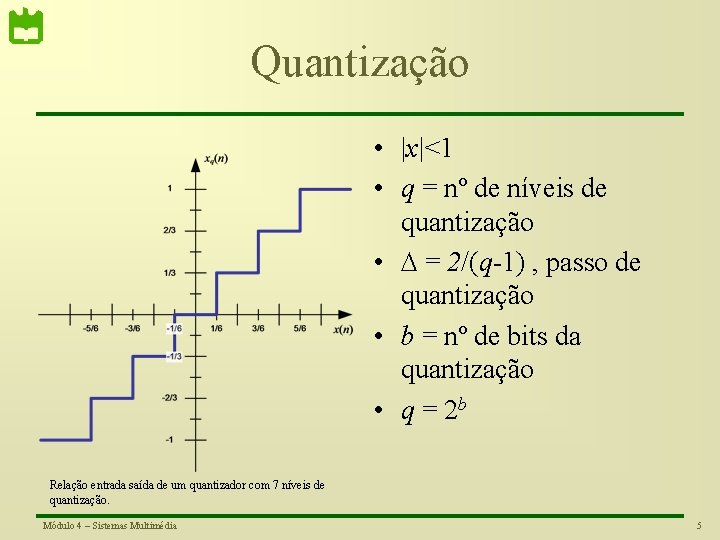 Quantização

$x_q(n)$

1

2/3

1/3

-5/6 -3/6 -1/6 1/6 3/6 5/6 $x(n)$

-1/3

-2/3

-1

Relação entrada saída de um quantizador com 7 níveis de quantização.

• $|x|<1$
• $q$ = nº de níveis de quantização
• $\Delta = 2/(q-1)$ , passo de quantização
• $b$ = nº de bits da quantização
• $q = 2^b$

Módulo 4 – Sistemas Multimédia

5